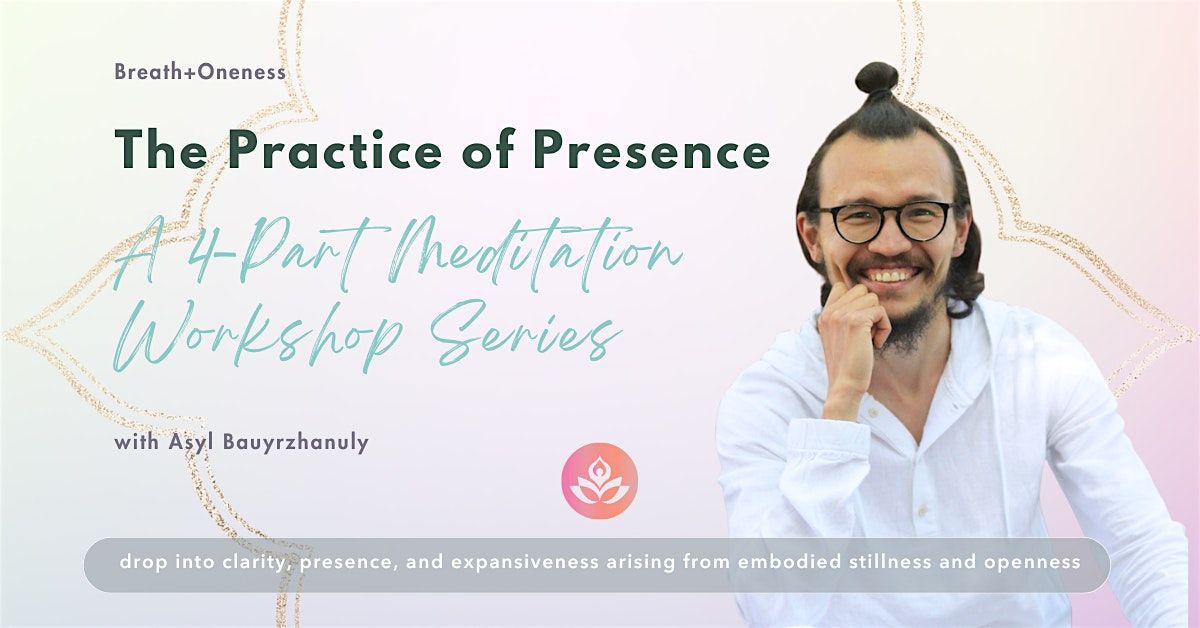 Breath+Oneness

The Practice of Presence

A 4-Part Meditation Workshop Series

with Asyl Bauyrzhanuly

drop into clarity, presence, and expansiveness arising from embodied stillness and openness